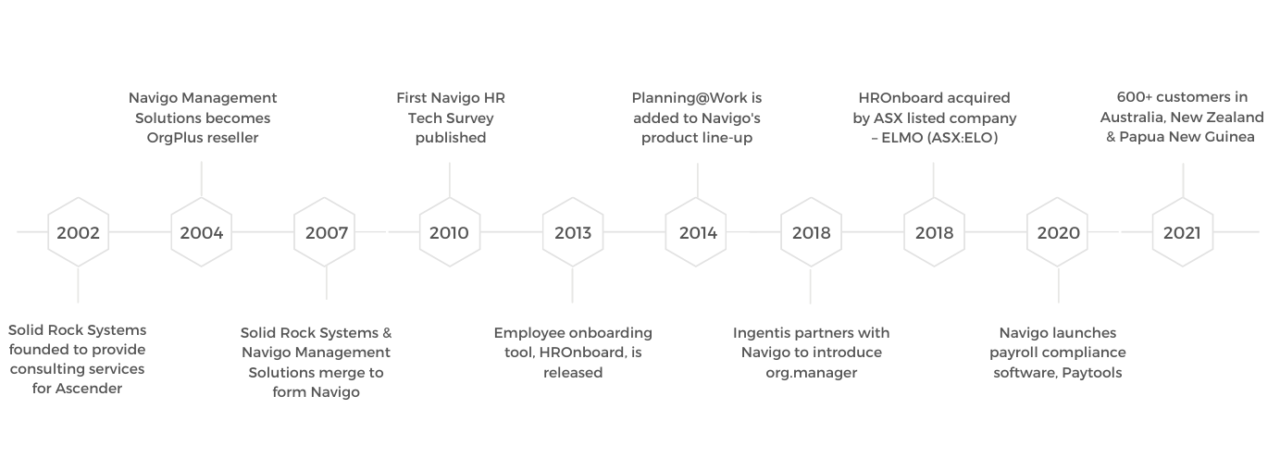 Navigo Management Solutions becomes OrgPlus reseller

First Navigo HR Tech Survey published

Planning@Work is added to Navigo's product line-up

HROnboard acquired by ASX listed company – ELMO (ASX:ELO)

600+ customers in Australia, New Zealand & Papua New Guinea

2002

2004

2007

2010

2013

2014

2018

2018

2020

2021

Solid Rock Systems founded to provide consulting services for Ascender

Solid Rock Systems & Navigo Management Solutions merge to form Navigo

Employee onboarding tool, HROnboard, is released

Ingentis partners with Navigo to introduce org.manager

Navigo launches payroll compliance software, Paytools